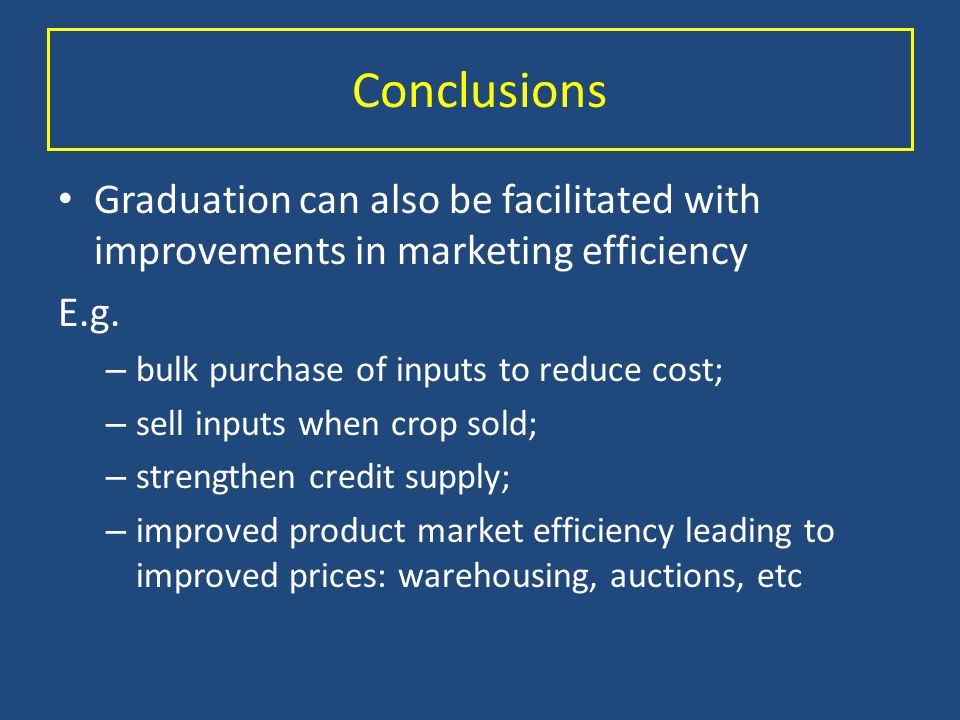 Conclusions

• Graduation can also be facilitated with improvements in marketing efficiency

E.g.

– bulk purchase of inputs to reduce cost;

– sell inputs when crop sold;

– strengthen credit supply;

– improved product market efficiency leading to improved prices: warehousing, auctions, etc